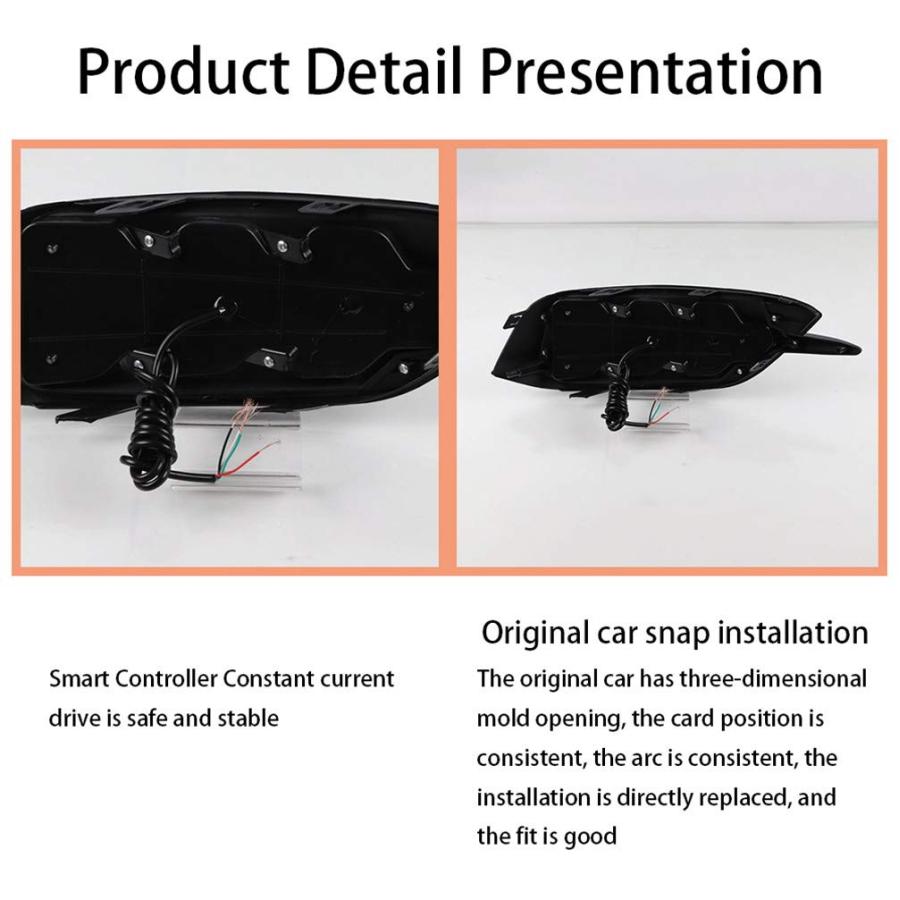 Product Detail Presentation

Smart Controller Constant current drive is safe and stable

Original car snap installation

The original car has three-dimensional mold opening, the card position is consistent, the arc is consistent, the installation is directly replaced, and the fit is good